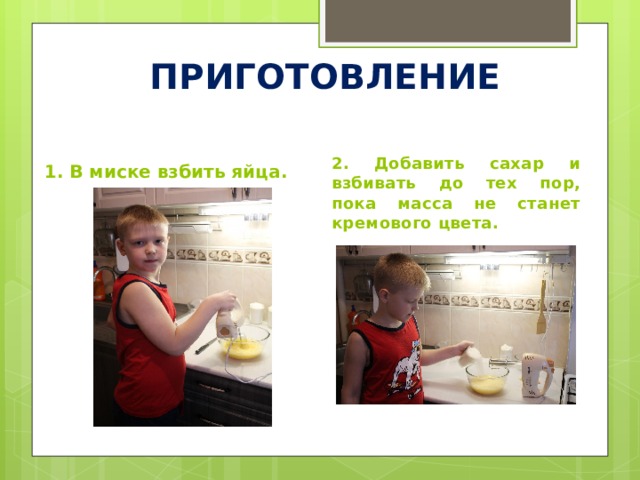 ПРИГОТОВЛЕНИЕ

1. В миске взбить яйца.

2. Добавить сахар и взбивать до тех пор, пока масса не станет кремового цвета.